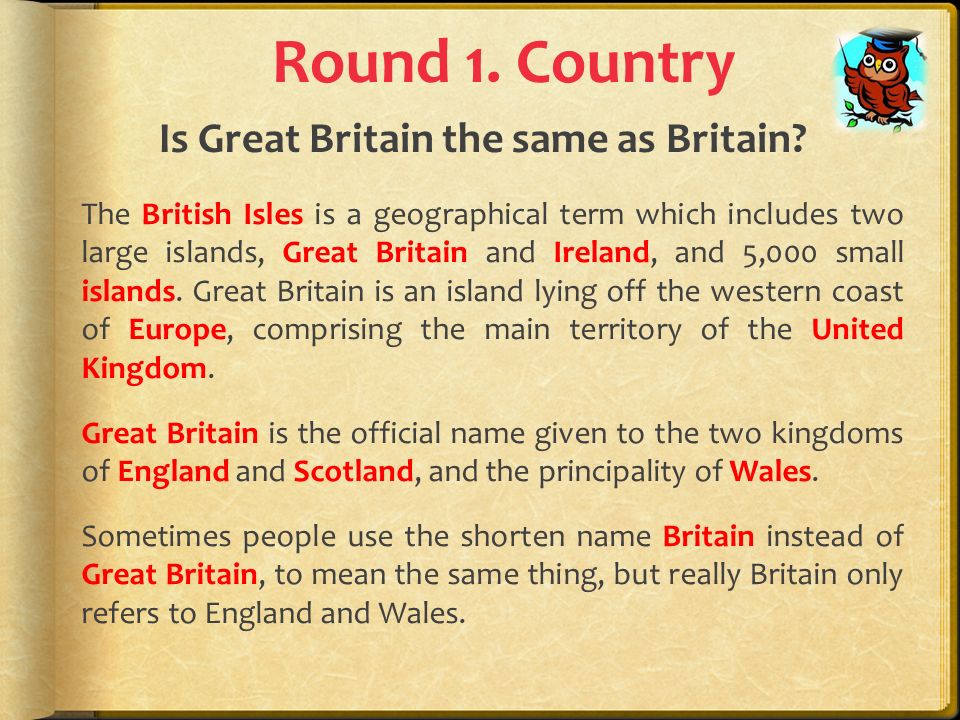 Round 1. Country

Is Great Britain the same as Britain?

The British Isles is a geographical term which includes two large islands, Great Britain and Ireland, and 5,000 small islands. Great Britain is an island lying off the western coast of Europe, comprising the main territory of the United Kingdom.

Great Britain is the official name given to the two kingdoms of England and Scotland, and the principality of Wales.

Sometimes people use the shorten name Britain instead of Great Britain, to mean the same thing, but really Britain only refers to England and Wales.